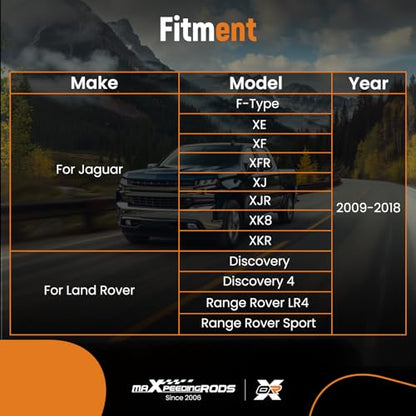 Fitment

| Make | Model | Year |
|---|---|---|
| For Jaguar | F-Type | 2009-2018 |
| | XE | |
| | XF | |
| | XFR | |
| | XJ | |
| | XJR | |
| | XK8 | |
| | XKR | |
| For Land Rover | Discovery | |
| | Discovery 4 | |
| | Range Rover LR4 | |
| | Range Rover Sport | |

maXpeedingRODS
Since 2006